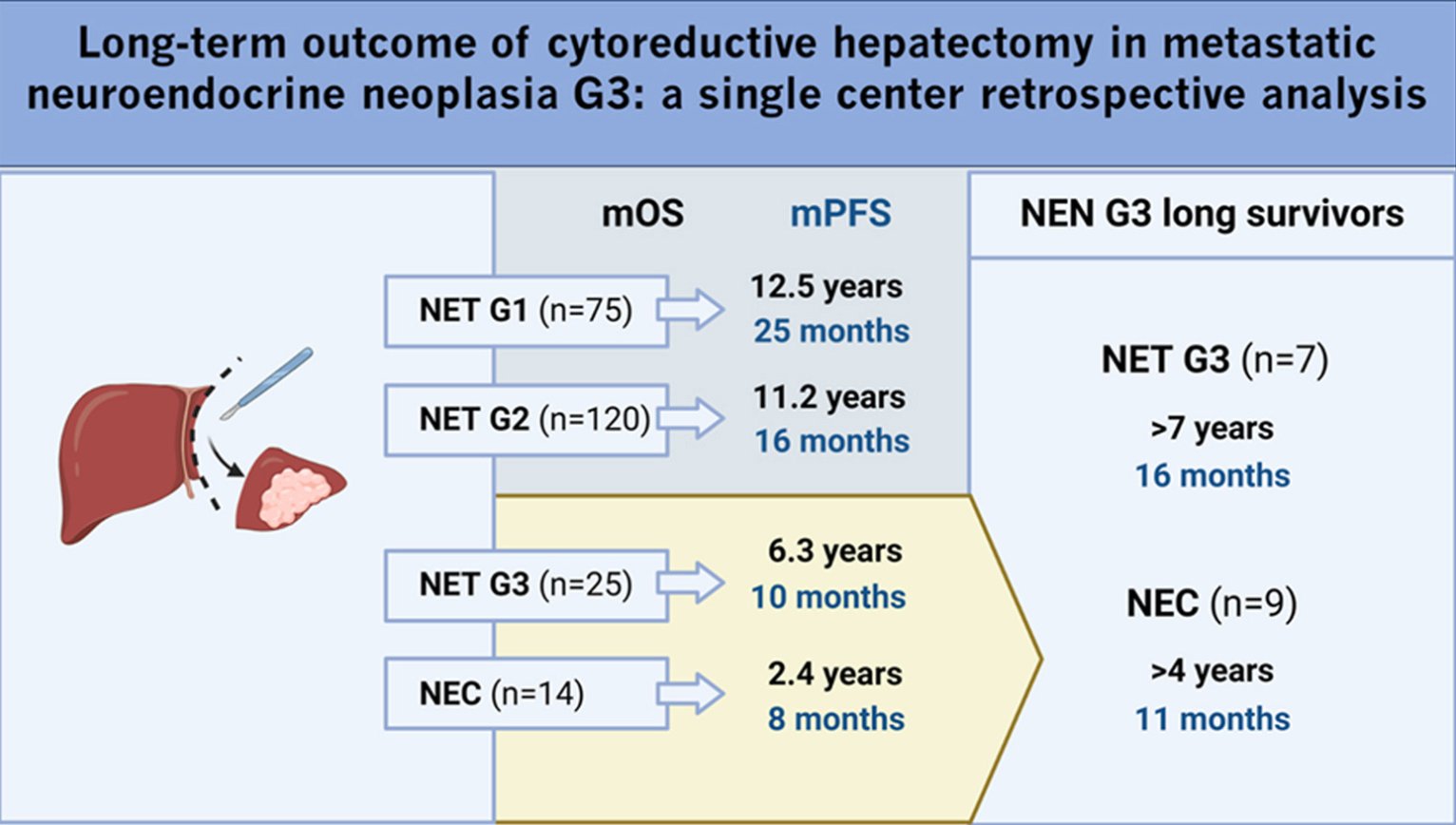 Long-term outcome of cytoreductive hepatectomy in metastatic neuroendocrine neoplasia G3: a single center retrospective analysis

mOS mPFS

NET G1 (n=75)
12.5 years
25 months

NET G2 (n=120)
11.2 years
16 months

NET G3 (n=25)
6.3 years
10 months

NEC (n=14)
2.4 years
8 months

NEN G3 long survivors

NET G3 (n=7)
>7 years
16 months

NEC (n=9)
>4 years
11 months